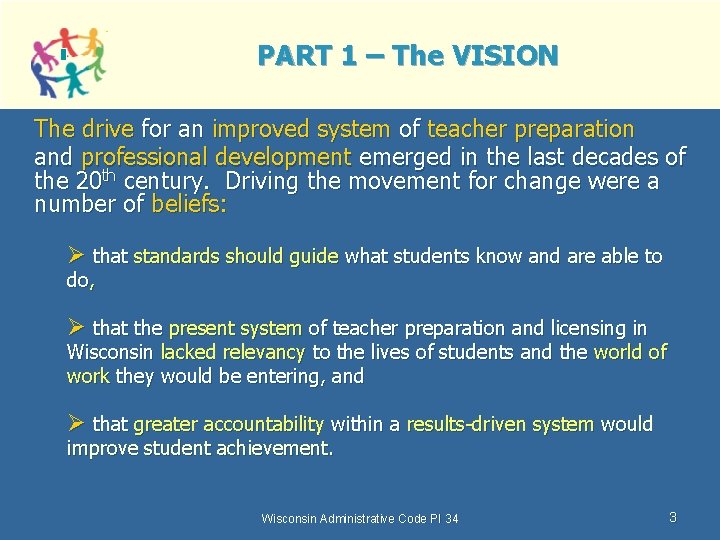 PART 1 – The VISION

The drive for an improved system of teacher preparation and professional development emerged in the last decades of the 20$^{th}$ century. Driving the movement for change were a number of beliefs:

➢ that standards should guide what students know and are able to do,

➢ that the present system of teacher preparation and licensing in Wisconsin lacked relevancy to the lives of students and the world of work they would be entering, and

➢ that greater accountability within a results-driven system would improve student achievement.

Wisconsin Administrative Code PI 34

3